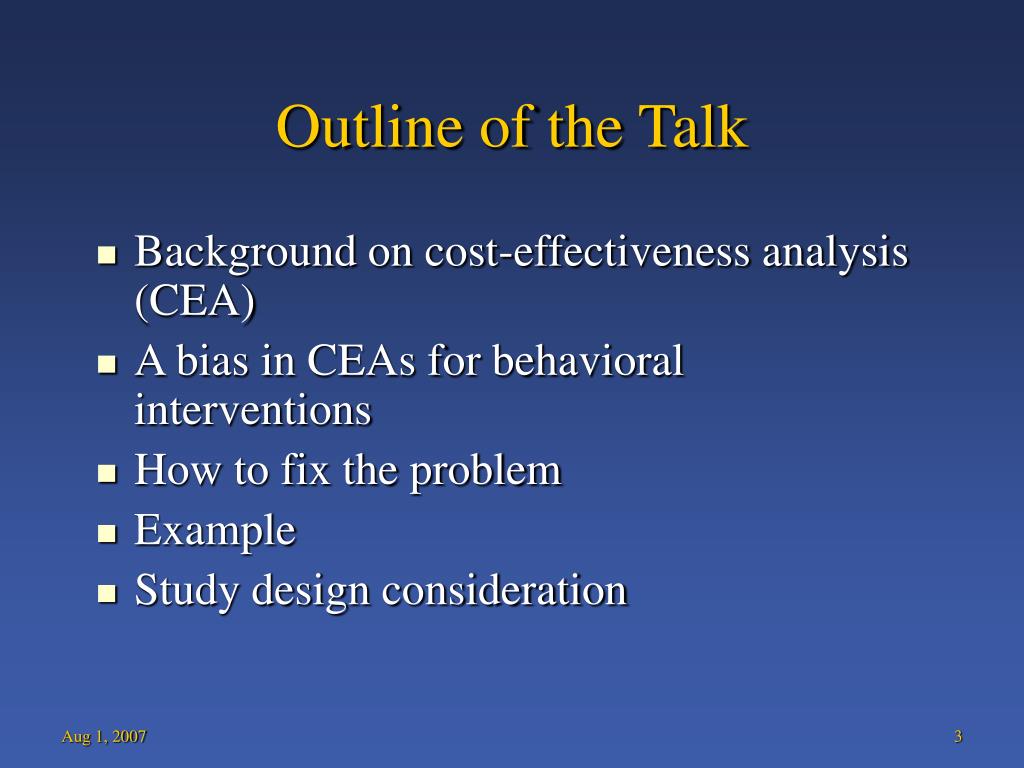 Outline of the Talk

- Background on cost-effectiveness analysis (CEA)
- A bias in CEAs for behavioral interventions
- How to fix the problem
- Example
- Study design consideration

Aug 1, 2007

3